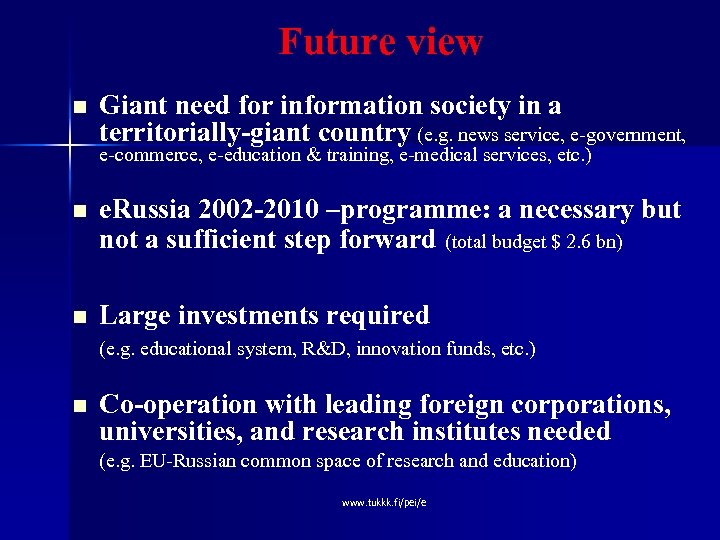 Future view

■ Giant need for information society in a territorially-giant country (e.g. news service, e-government, e-commerce, e-education & training, e-medical services, etc.)

■ eRussia 2002-2010 –programme: a necessary but not a sufficient step forward (total budget $ 2.6 bn)

■ Large investments required
(e.g. educational system, R&D, innovation funds, etc.)

■ Co-operation with leading foreign corporations, universities, and research institutes needed
(e.g. EU-Russian common space of research and education)

www.tukkk.fi/pei/e